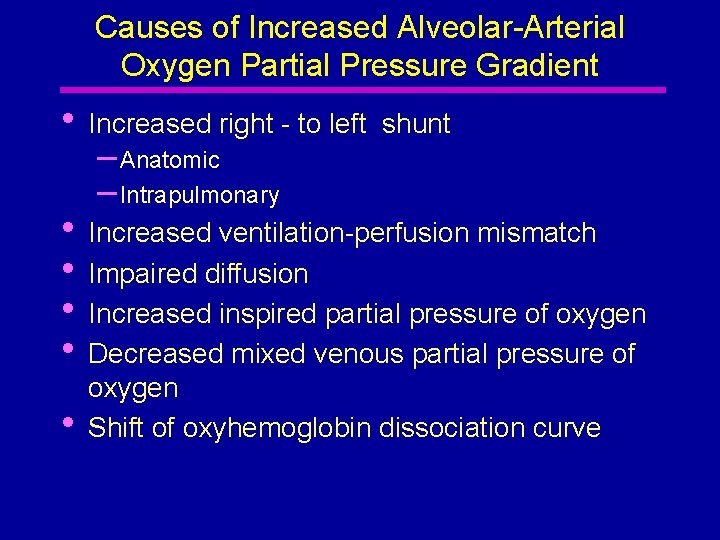 Causes of Increased Alveolar-Arterial Oxygen Partial Pressure Gradient

• Increased right - to left shunt
 – Anatomic
 – Intrapulmonary
• Increased ventilation-perfusion mismatch
• Impaired diffusion
• Increased inspired partial pressure of oxygen
• Decreased mixed venous partial pressure of oxygen
• Shift of oxyhemoglobin dissociation curve